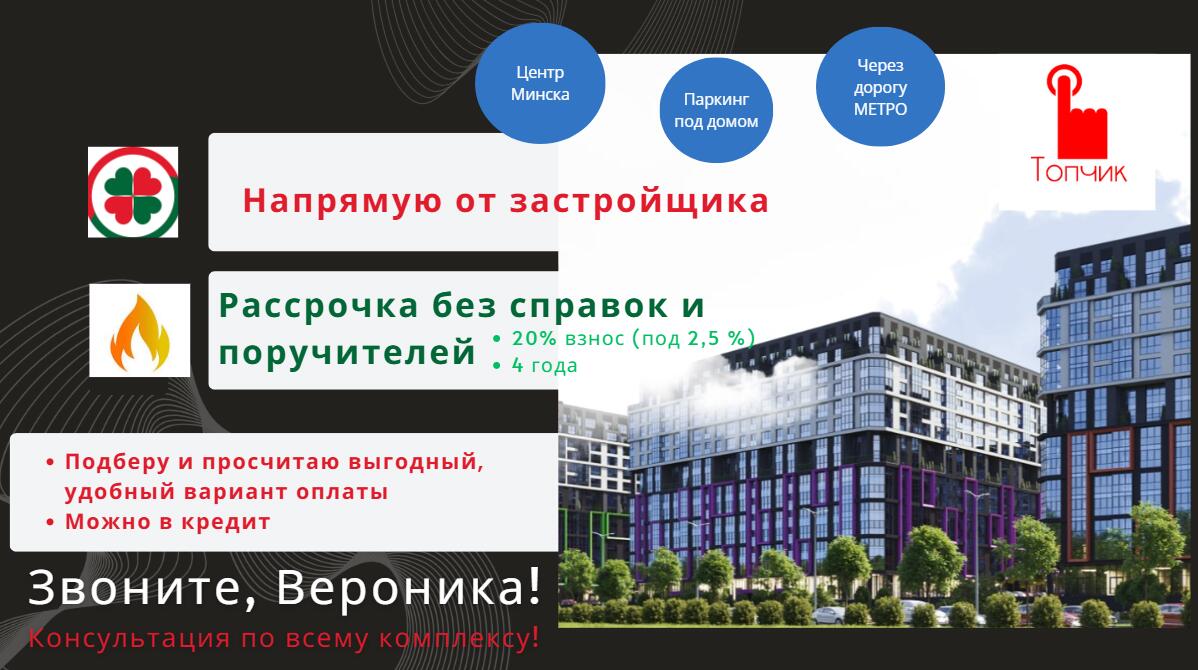 Центр Минска

Паркинг под домом

Через дорогу МЕТРО

Топчик

Напрямую от застройщика

Рассрочка без справок и поручителей
• 20% взнос (под 2,5 %)
• 4 года

• Подберу и просчитаю выгодный, удобный вариант оплаты
• Можно в кредит

Звоните, Вероника!
Консультация по всему комплексу!